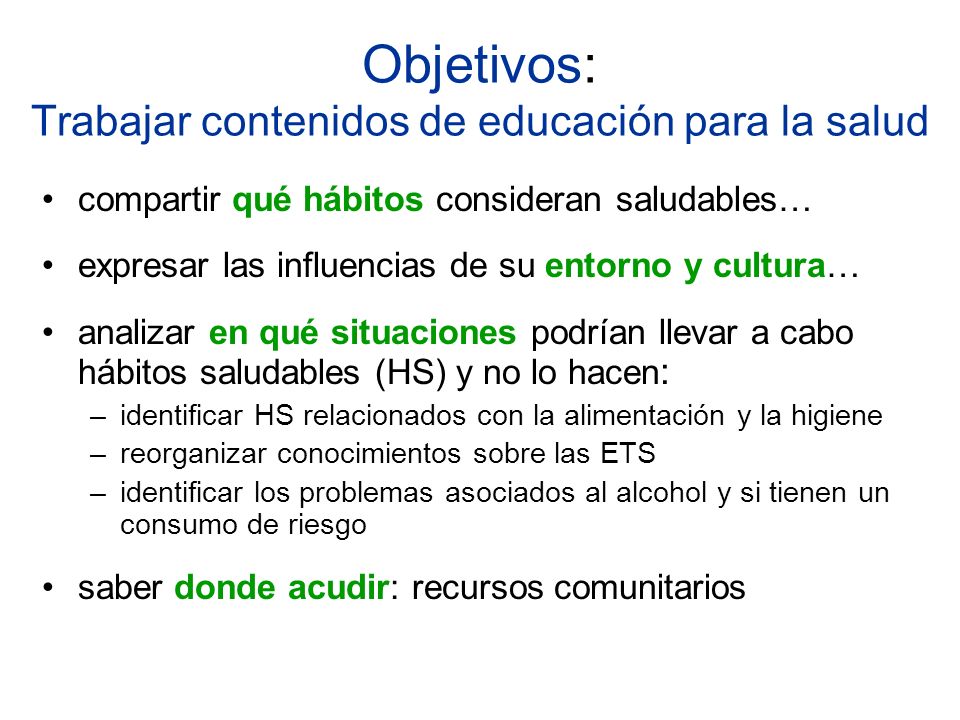 Objetivos:
Trabajar contenidos de educación para la salud

• compartir qué hábitos consideran saludables…

• expresar las influencias de su entorno y cultura…

• analizar en qué situaciones podrían llevar a cabo hábitos saludables (HS) y no lo hacen:
– identificar HS relacionados con la alimentación y la higiene
– reorganizar conocimientos sobre las ETS
– identificar los problemas asociados al alcohol y si tienen un consumo de riesgo

• saber donde acudir: recursos comunitarios